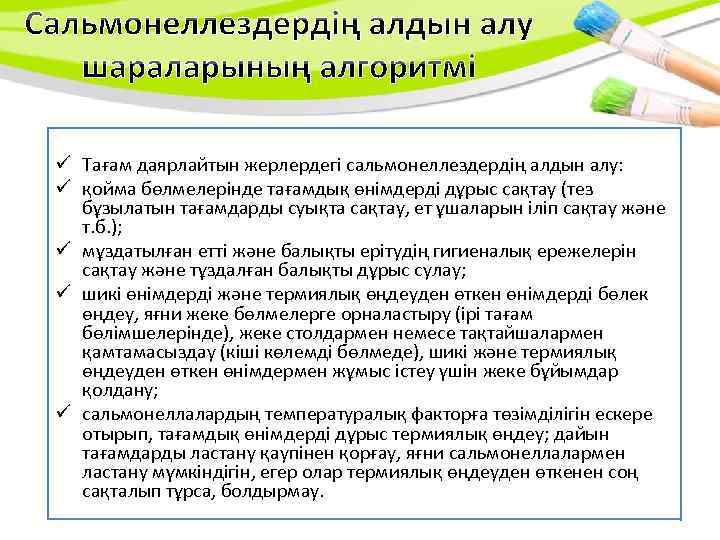 Сальмонеллездердің алдын алу шараларының алгоритмі

✓ Тағам даярлайтын жерлердегі сальмонеллездердің алдын алу:
✓ қойма бөлмелерінде тағамдық өнімдерді дұрыс сақтау (тез бұзылатын тағамдарды суықта сақтау, ет ұшаларын іліп сақтау және т.б.);
✓ мұздатылған етті және балықты ерітудің гигиеналық ережелерін сақтау және тұздалған балықты дұрыс сулау;
✓ шикі өнімдерді және термиялық өңдеуден өткен өнімдерді бөлек өңдеу, яғни жеке бөлмелерге орналастыру (ірі тағам бөлімшелерінде), жеке столдармен немесе тақтайшалармен қамтамасыздау (кіші көлемді бөлмеде), шикі және термиялық өңдеуден өткен өнімдермен жұмыс істеу үшін жеке бұйымдар қолдану;
✓ сальмонеллалардың температуралық факторға төзімділігін ескере отырып, тағамдық өнімдерді дұрыс термиялық өңдеу; дайын тағамдарды ластану қаупінен қорғау, яғни сальмонеллалармен ластану мүмкіндігін, егер олар термиялық өңдеуден өткенен соң сақталып тұрса, болдырмау.